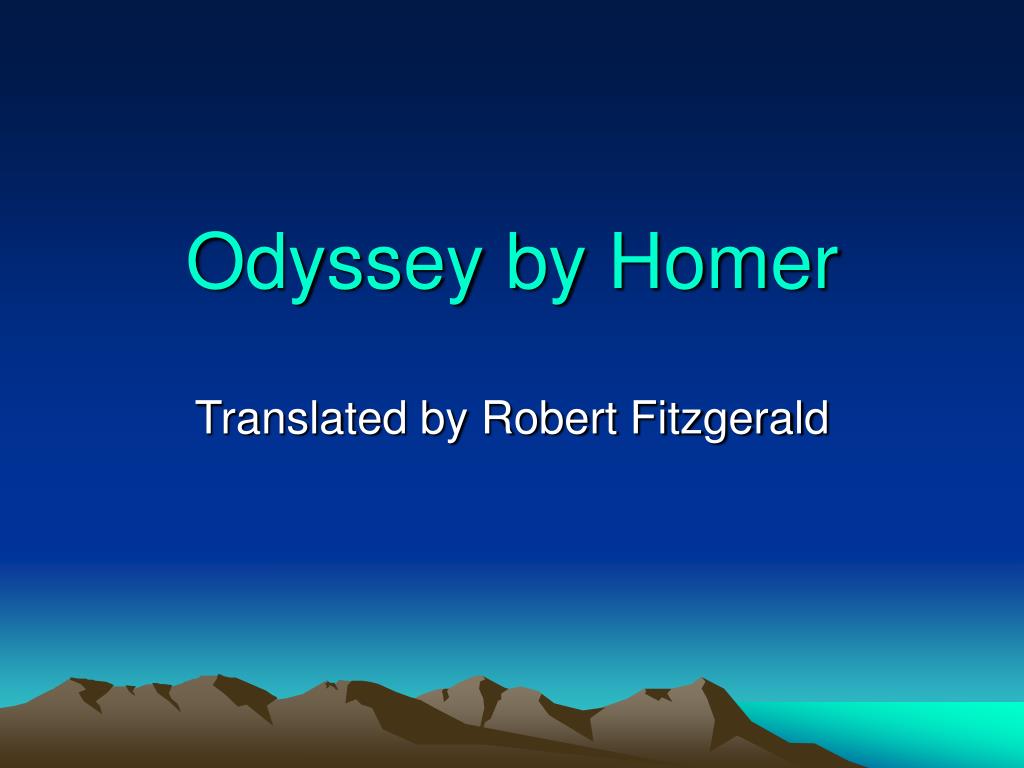 Odyssey by Homer

Translated by Robert Fitzgerald